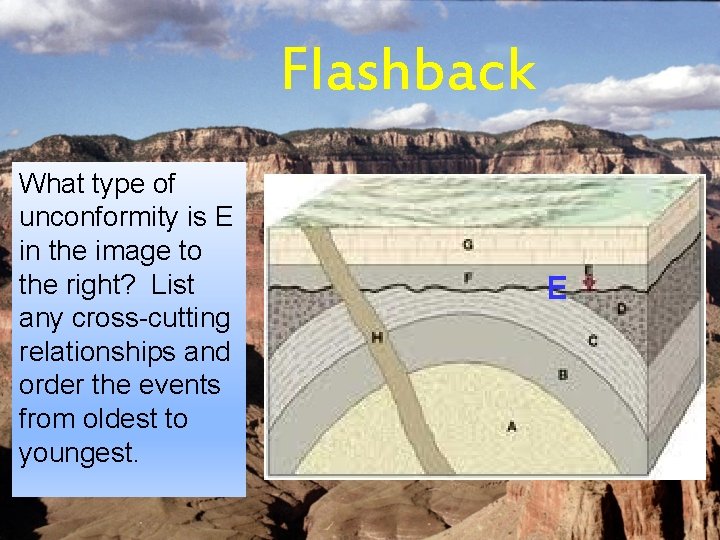 Flashback

What type of unconformity is E in the image to the right? List any cross-cutting relationships and order the events from oldest to youngest.

G
F
E
E
D
H
C
B
A